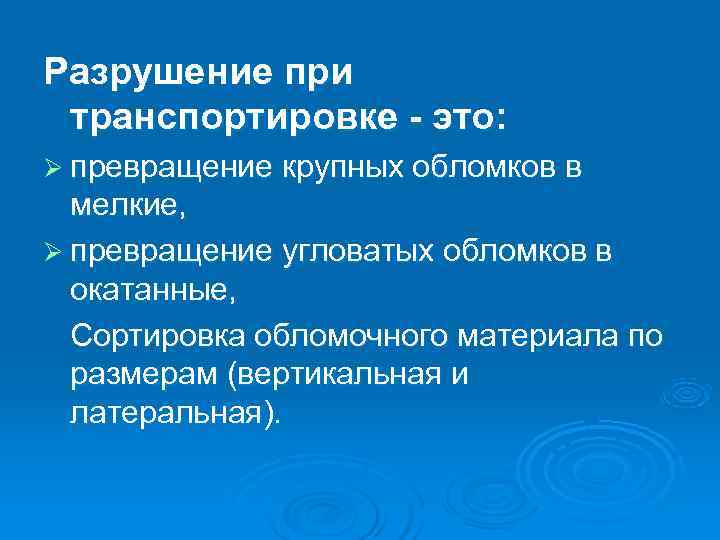 Разрушение при транспортировке - это:

➢ превращение крупных обломков в мелкие,

➢ превращение угловатых обломков в окатанные,

Сортировка обломочного материала по размерам (вертикальная и латеральная).